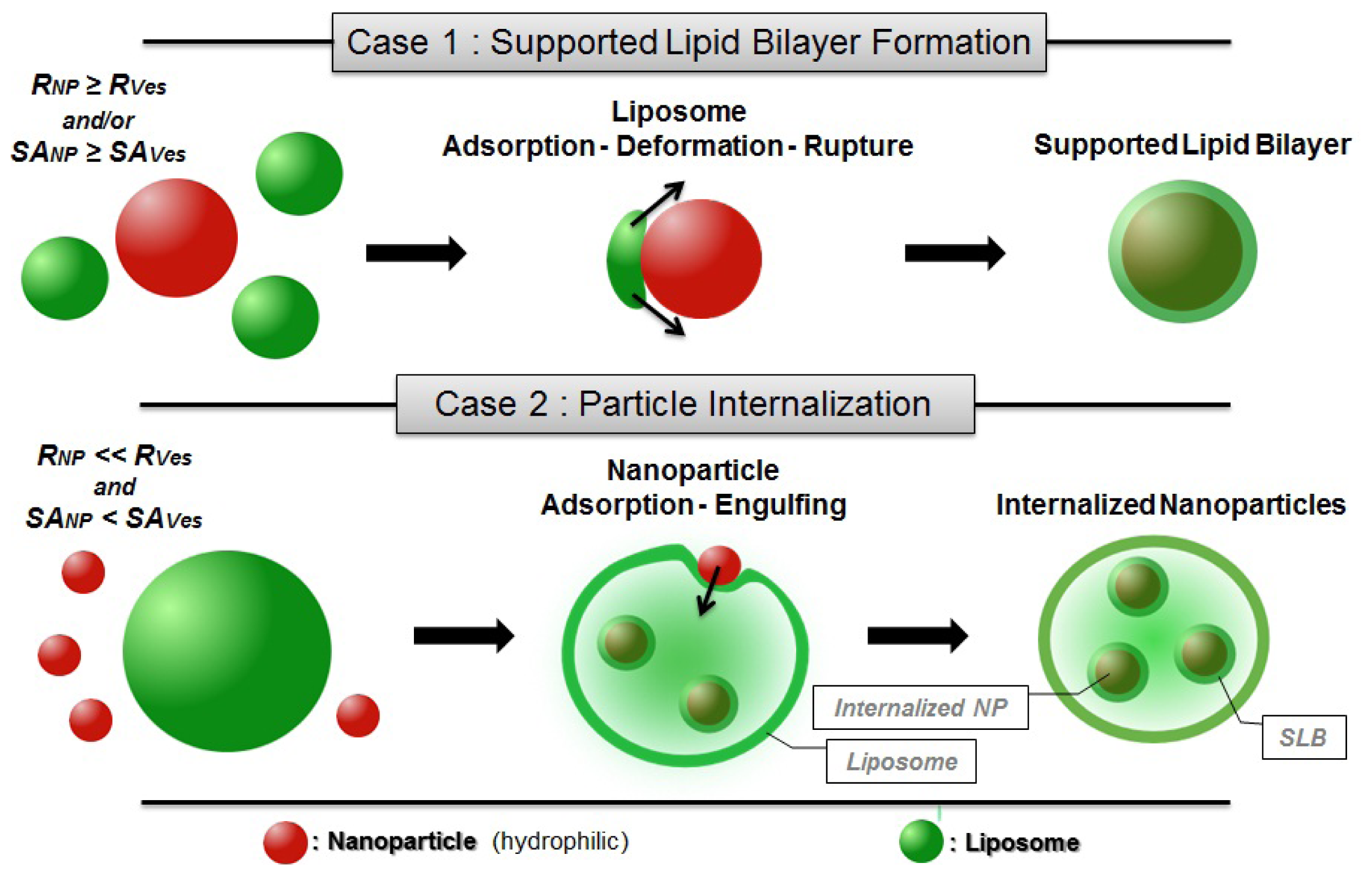 Case 1 : Supported Lipid Bilayer Formation

$R_{NP} \geq R_{Ves}$
and/or
$SA_{NP} \geq SA_{Ves}$

Liposome
Adsorption - Deformation - Rupture

Supported Lipid Bilayer

Case 2 : Particle Internalization

$R_{NP} << R_{Ves}$
and
$SA_{NP} < SA_{Ves}$

Nanoparticle
Adsorption - Engulfing

Internalized Nanoparticles

Internalized NP

Liposome

SLB

: Nanoparticle (hydrophilic)

: Liposome